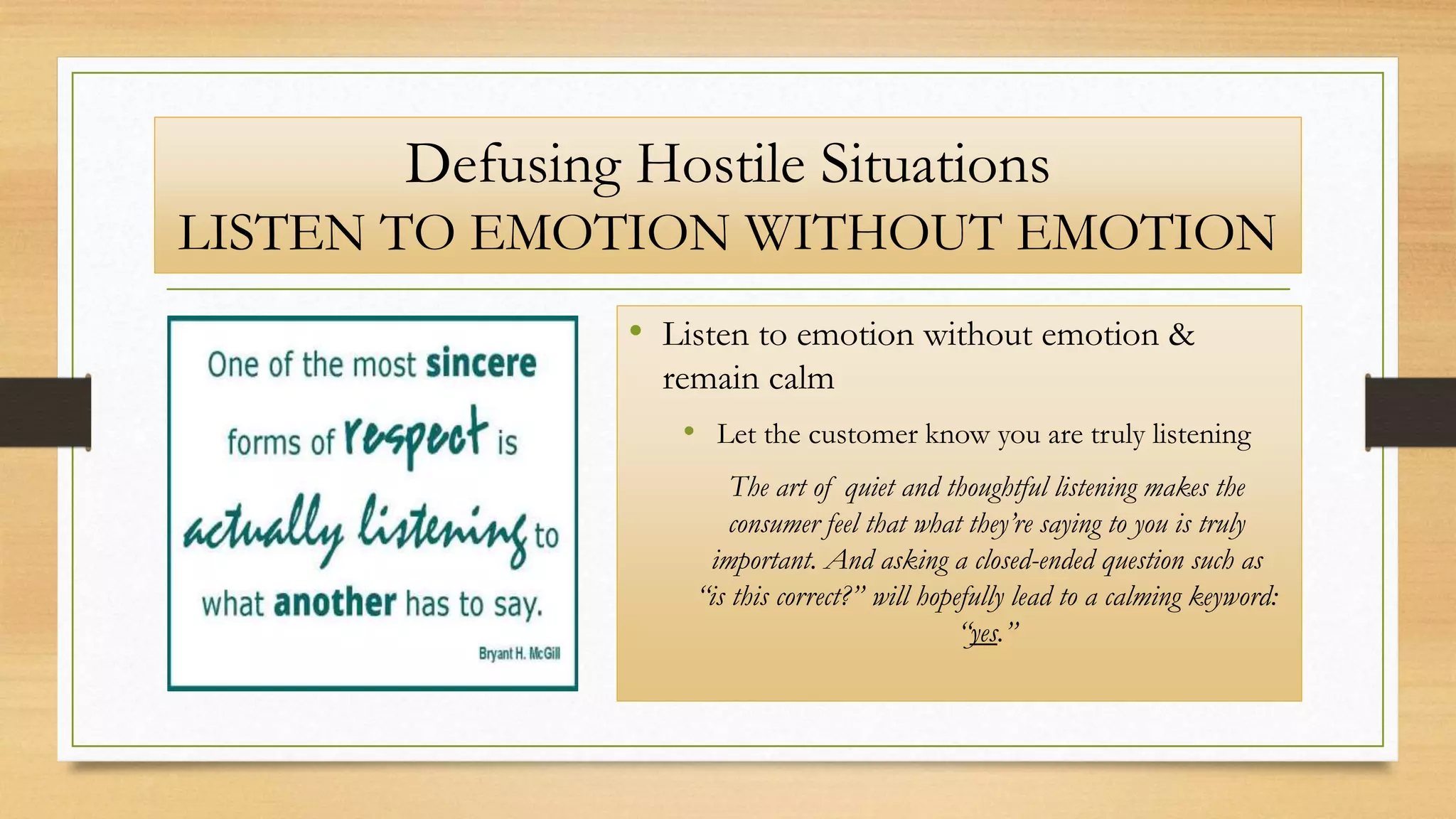 Defusing Hostile Situations
LISTEN TO EMOTION WITHOUT EMOTION

One of the most sincere forms of respect is actually listening to what another has to say.

Bryant H. McGill

• Listen to emotion without emotion & remain calm

• Let the customer know you are truly listening

The art of quiet and thoughtful listening makes the consumer feel that what they're saying to you is truly important. And asking a closed-ended question such as "is this correct?" will hopefully lead to a calming keyword: "yes."